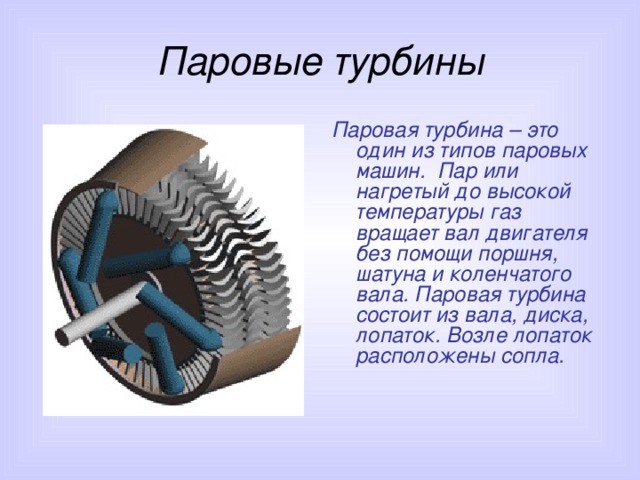 Паровые турбины

Паровая турбина – это один из типов паровых машин. Пар или нагретый до высокой температуры газ вращает вал двигателя без помощи поршня, шатуна и коленчатого вала. Паровая турбина состоит из вала, диска, лопаток. Возле лопаток расположены сопла.